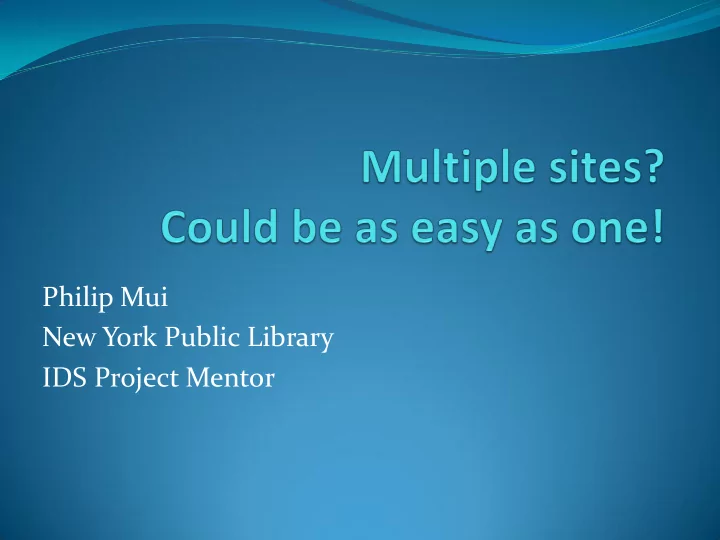 Multiple sites?
Could be as easy as one!

Philip Mui
New York Public Library
IDS Project Mentor